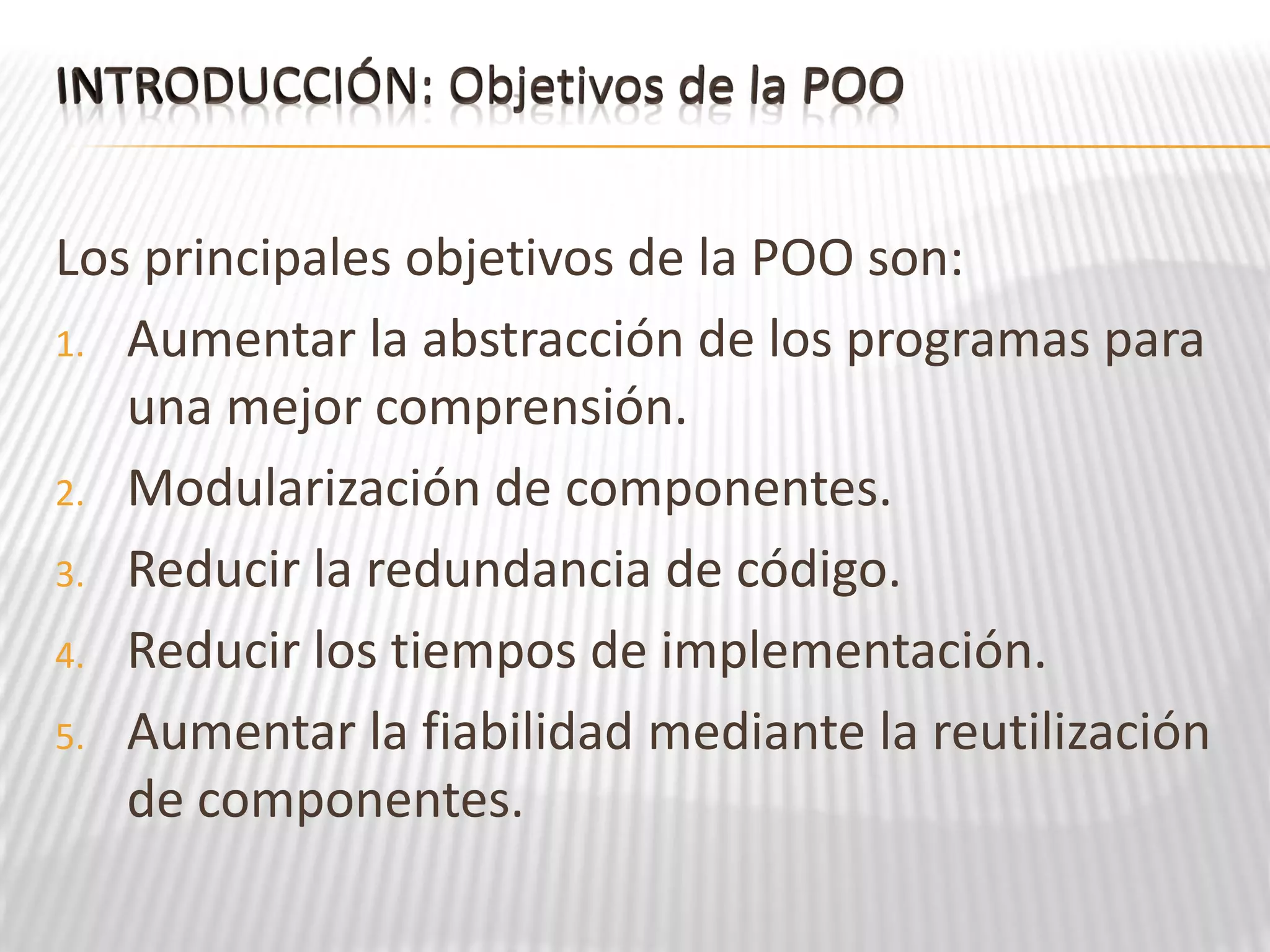 INTRODUCCIÓN: Objetivos de la POO

Los principales objetivos de la POO son:

1. Aumentar la abstracción de los programas para una mejor comprensión.
2. Modularización de componentes.
3. Reducir la redundancia de código.
4. Reducir los tiempos de implementación.
5. Aumentar la fiabilidad mediante la reutilización de componentes.